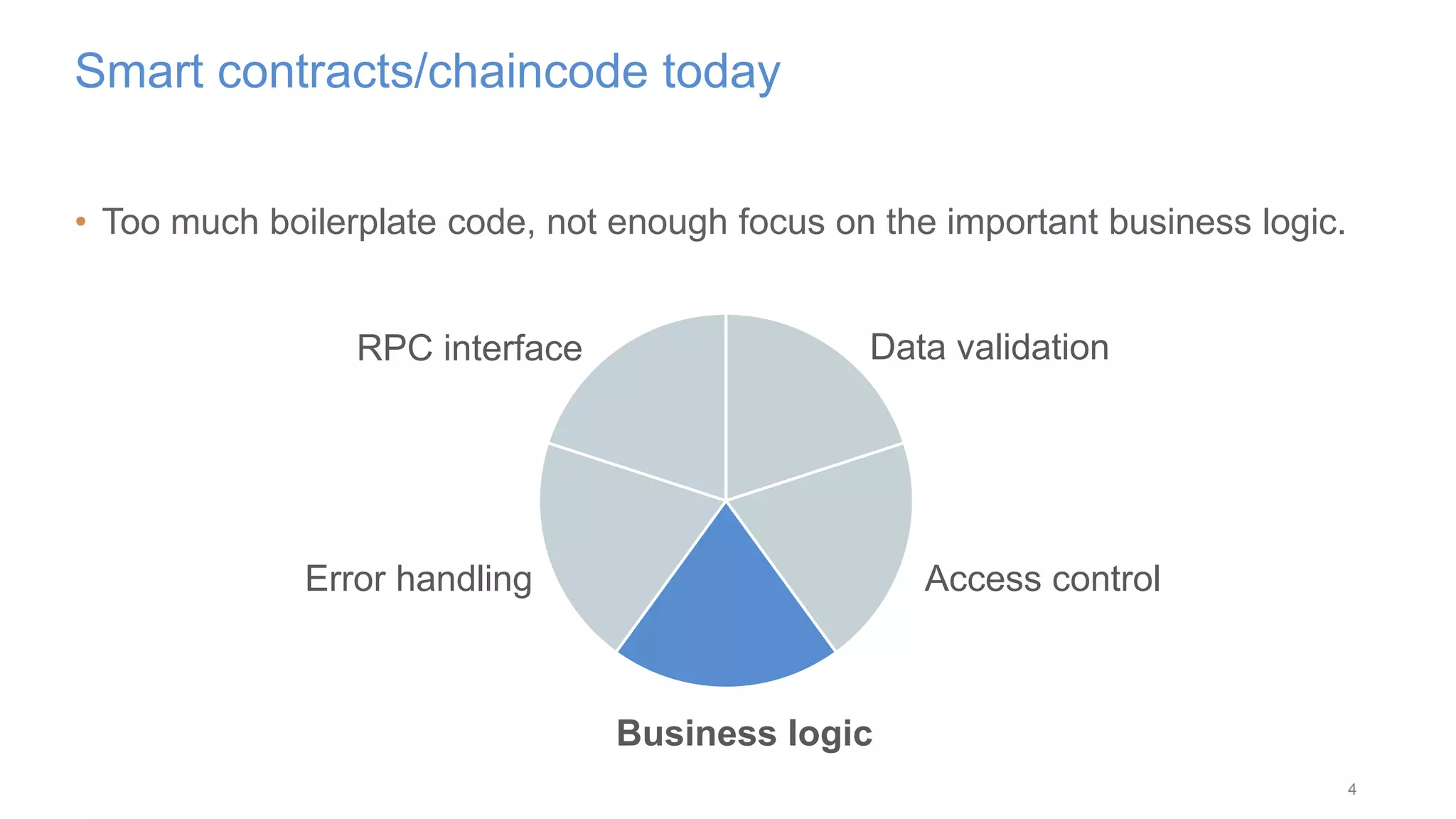 Smart contracts/chaincode today

• Too much boilerplate code, not enough focus on the important business logic.

RPC interface

Data validation

Error handling

Access control

Business logic

4